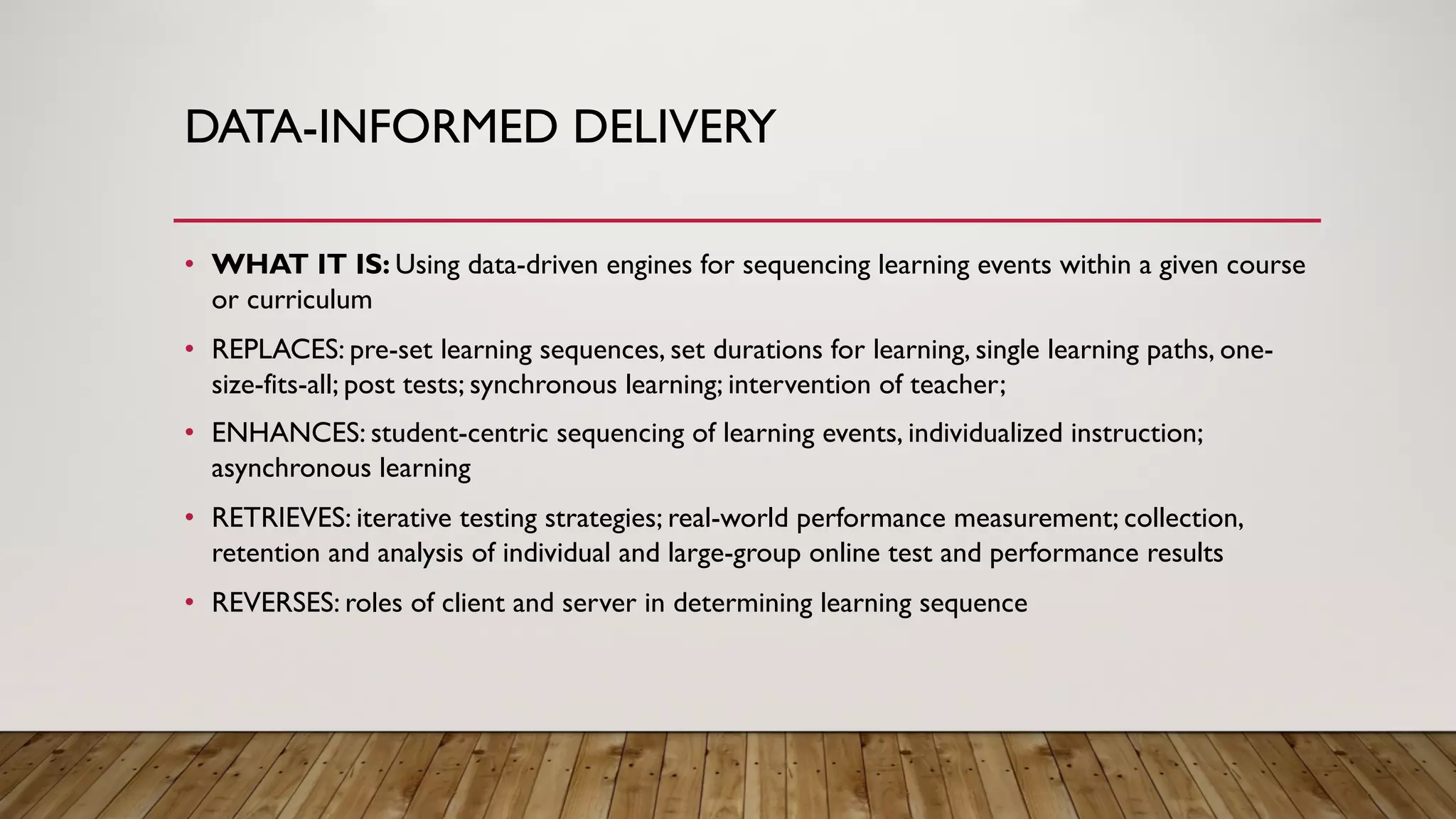 DATA-INFORMED DELIVERY

• WHAT IT IS: Using data-driven engines for sequencing learning events within a given course or curriculum

• REPLACES: pre-set learning sequences, set durations for learning, single learning paths, one-size-fits-all; post tests; synchronous learning; intervention of teacher;

• ENHANCES: student-centric sequencing of learning events, individualized instruction; asynchronous learning

• RETRIEVES: iterative testing strategies; real-world performance measurement; collection, retention and analysis of individual and large-group online test and performance results

• REVERSES: roles of client and server in determining learning sequence